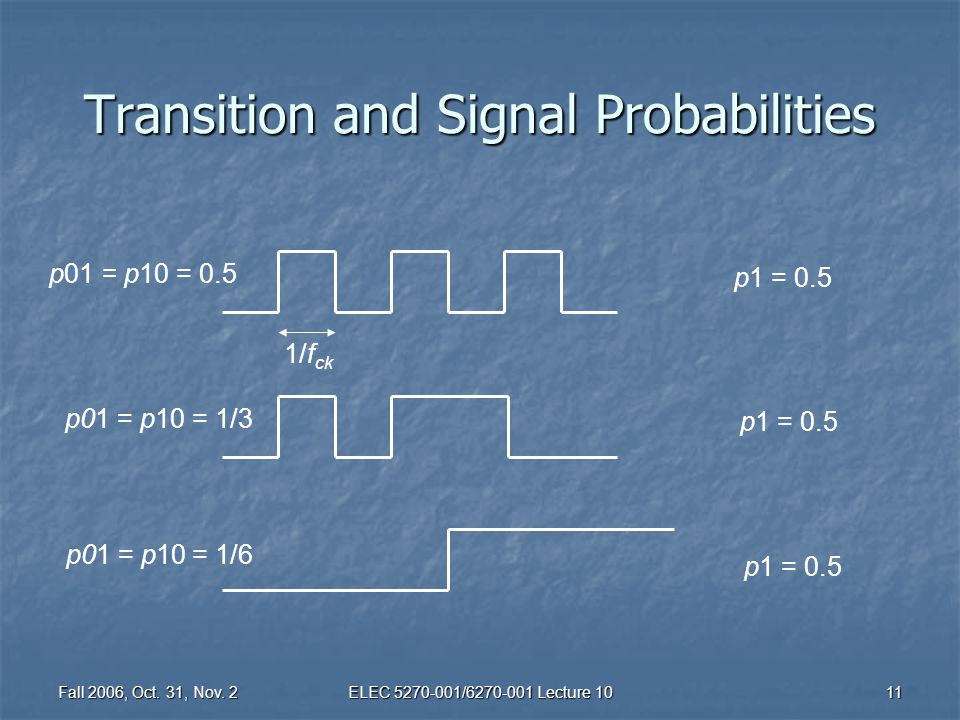 Transition and Signal Probabilities

$p01 = p10 = 0.5$

$1/f_{ck}$

$p1 = 0.5$

$p01 = p10 = 1/3$

$p1 = 0.5$

$p01 = p10 = 1/6$

$p1 = 0.5$

Fall 2006, Oct. 31, Nov. 2

ELEC 5270-001/6270-001 Lecture 10

11